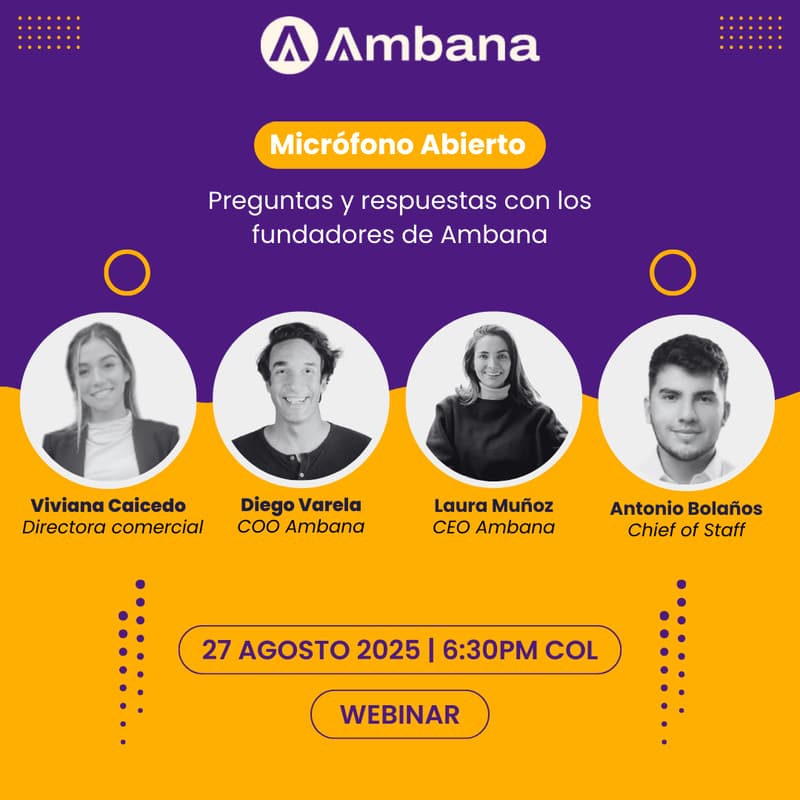 Ambana

Micrófono Abierto

Preguntas y respuestas con los fundadores de Ambana

Viviana Caicedo
Directora comercial

Diego Varela
COO Ambana

Laura Muñoz
CEO Ambana

Antonio Bolaños
Chief of Staff

27 AGOSTO 2025 | 6:30PM COL

WEBINAR